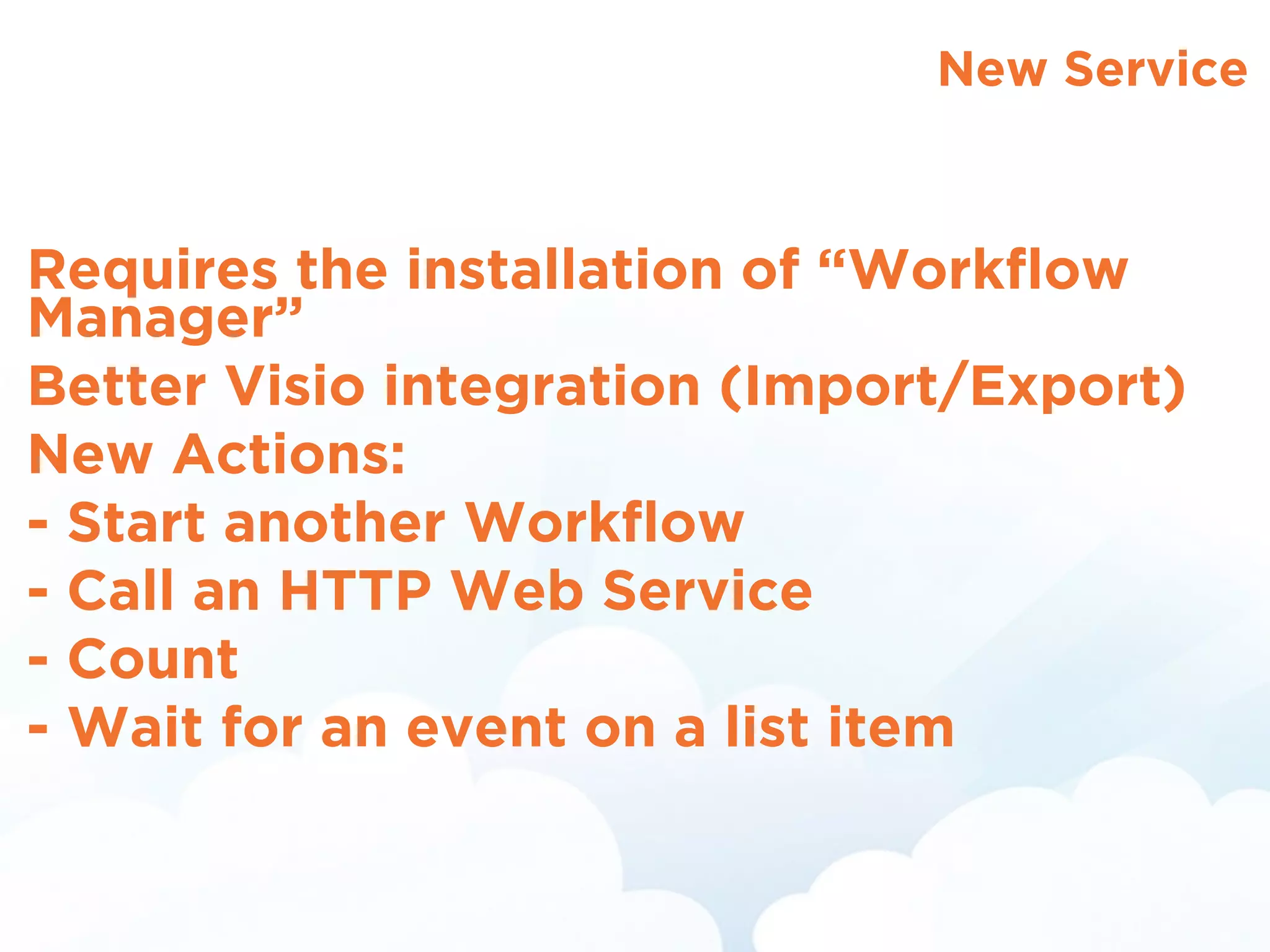 New Service

Requires the installation of “Workflow Manager”

Better Visio integration (Import/Export)

New Actions:

- Start another Workflow

- Call an HTTP Web Service

- Count

- Wait for an event on a list item